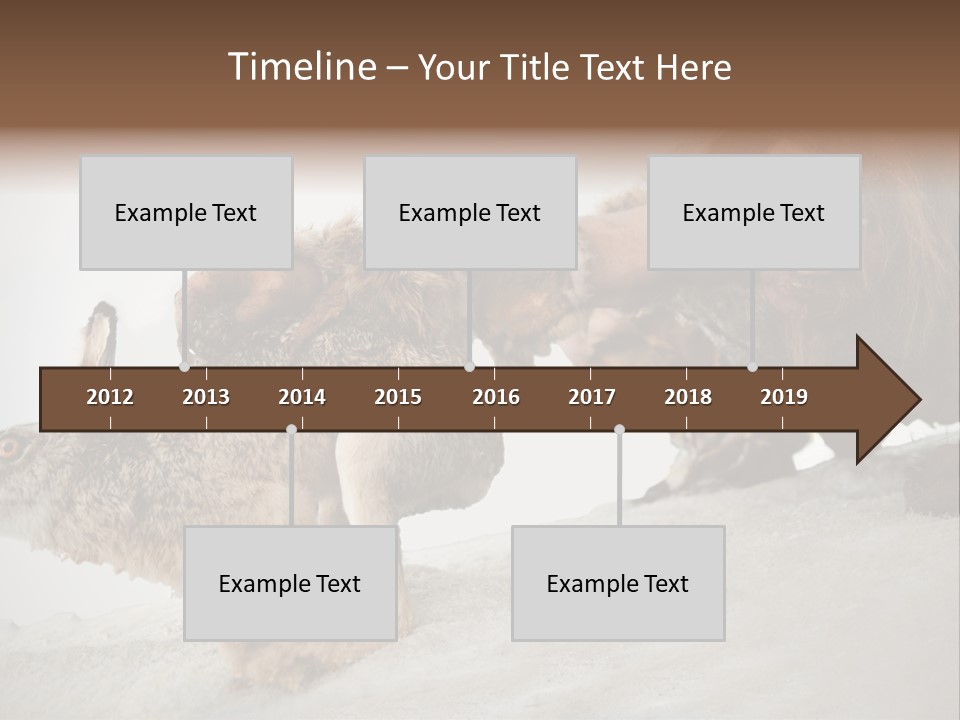 Timeline – Your Title Text Here

Example Text

Example Text

Example Text

2012 2013 2014 2015 2016 2017 2018 2019

Example Text

Example Text